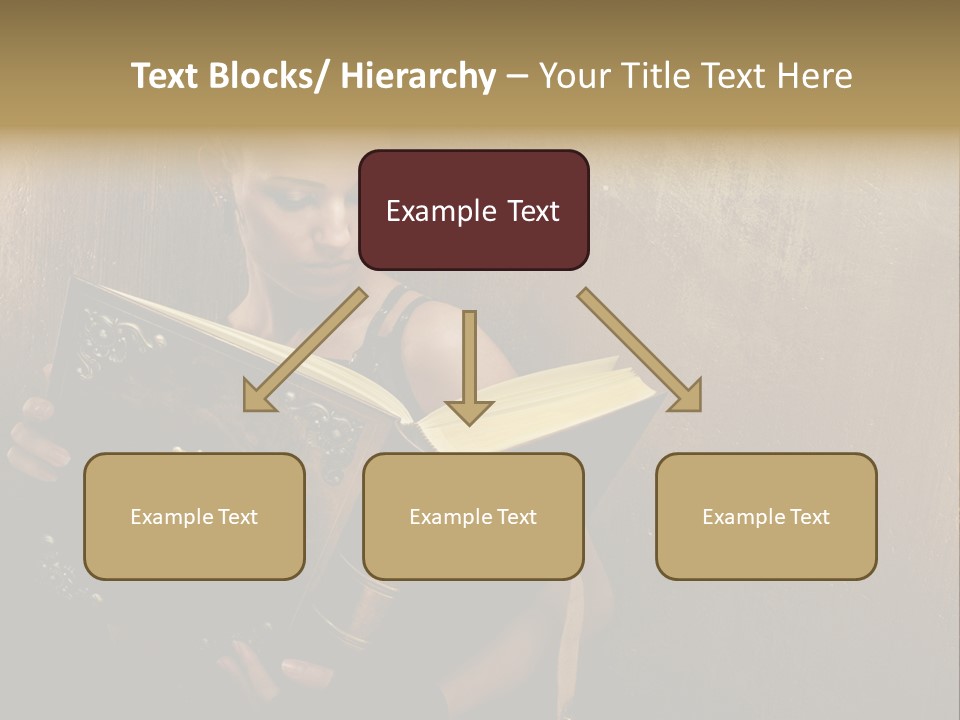 Text Blocks/ Hierarchy – Your Title Text Here

Example Text

Example Text

Example Text

Example Text